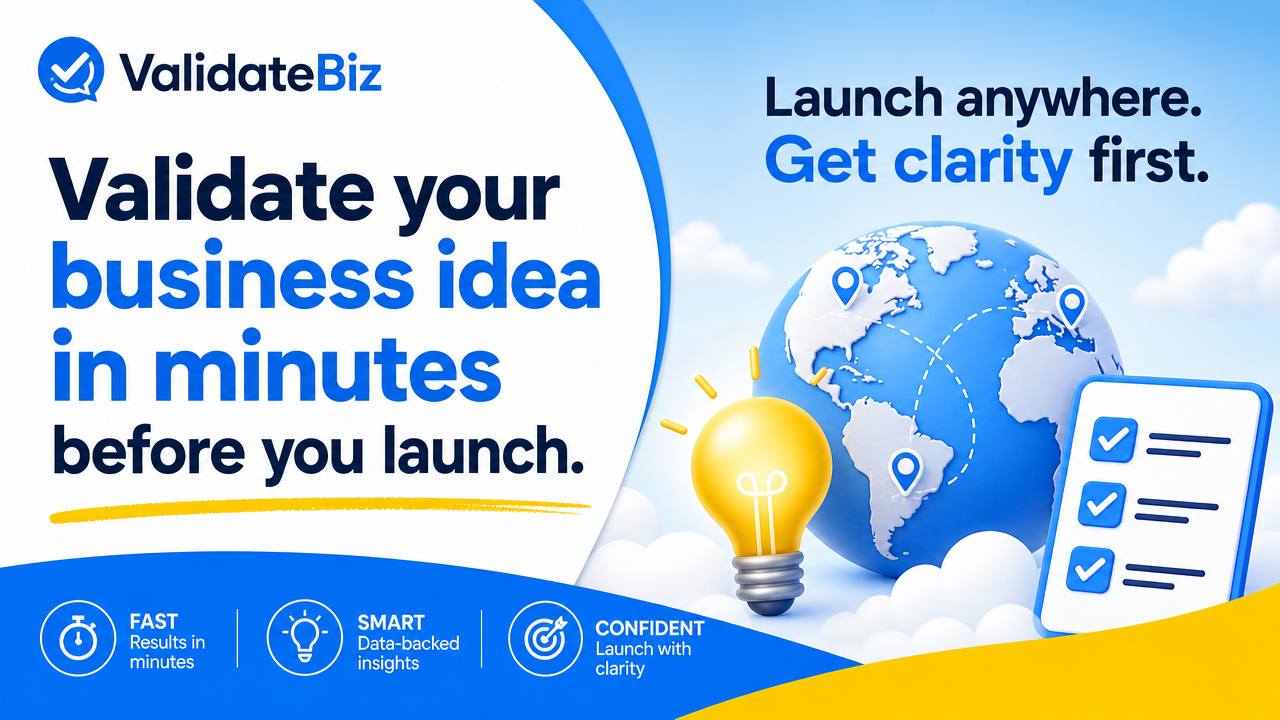 ValidateBiz

Validate your business idea in minutes before you launch.

Launch anywhere. Get clarity first.

FAST
Results in minutes

SMART
Data-backed insights

CONFIDENT
Launch with clarity